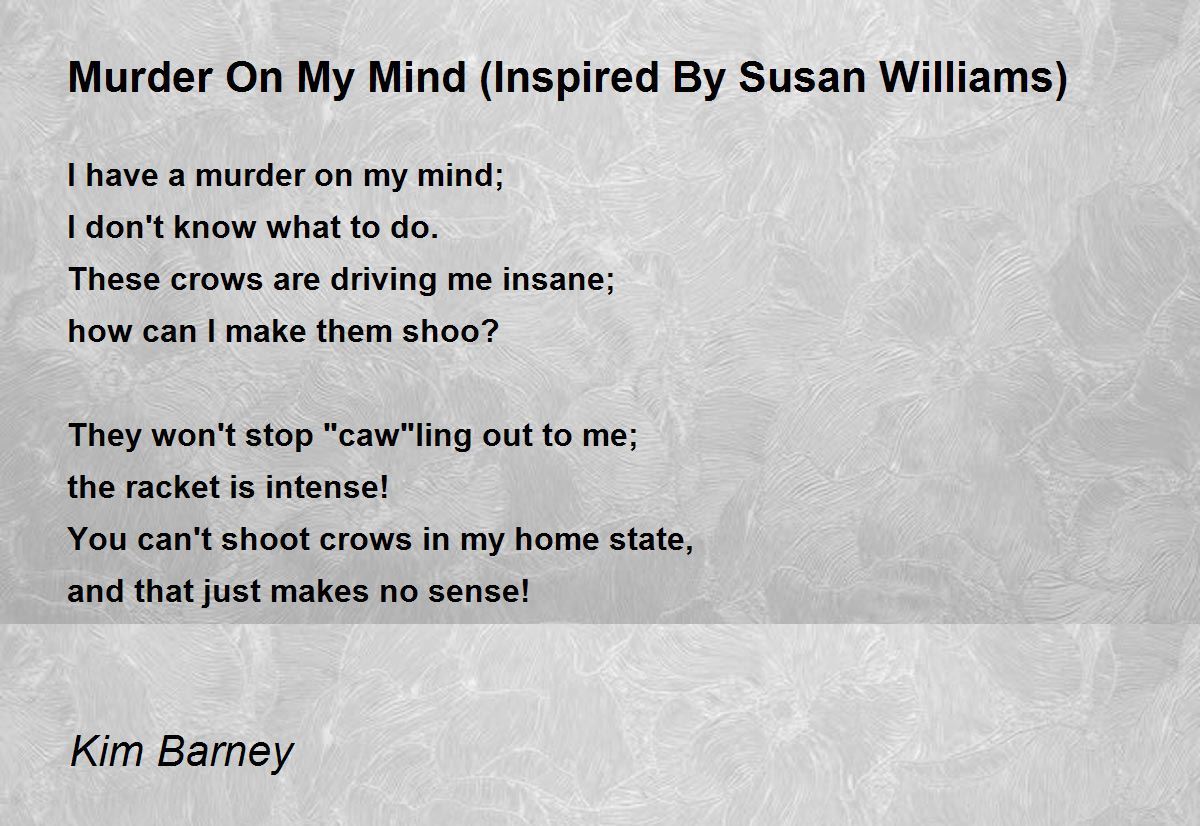 Murder On My Mind (Inspired By Susan Williams)

I have a murder on my mind;
I don't know what to do.
These crows are driving me insane;
how can I make them shoo?

They won't stop "caw"ling out to me;
the racket is intense!
You can't shoot crows in my home state,
and that just makes no sense!

Kim Barney